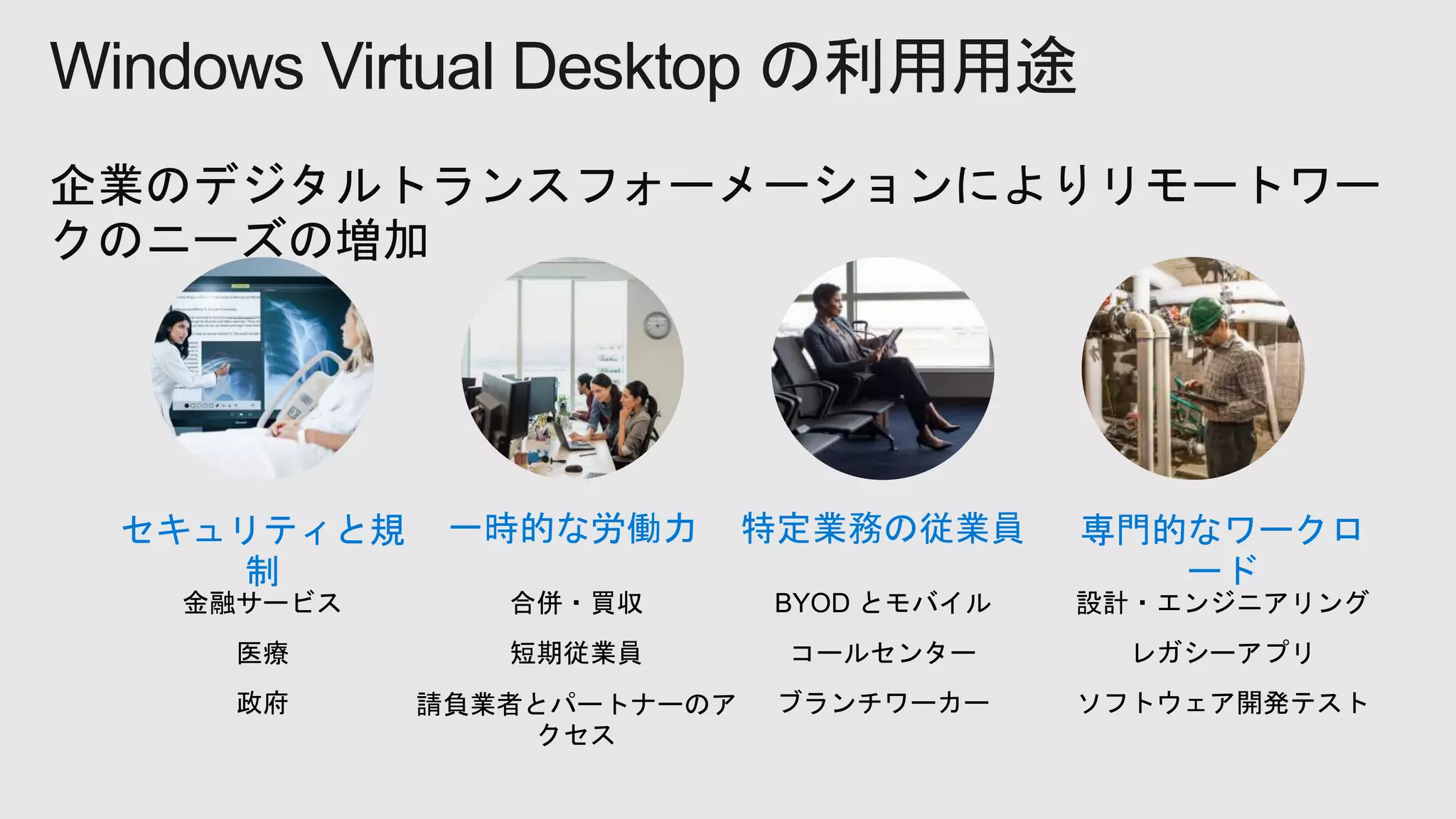 Windows Virtual Desktop の利用用途

企業のデジタルトランスフォーメーションによりリモートワークのニーズの増加

セキュリティと規制

金融サービス

医療

政府

一時的な労働力

合併・買収

短期従業員

請負業者とパートナーのアクセス

特定業務の従業員

BYOD とモバイル

コールセンター

ブランチワーカー

専門的なワークロード

設計・エンジニアリング

レガシーアプリ

ソフトウェア開発テスト